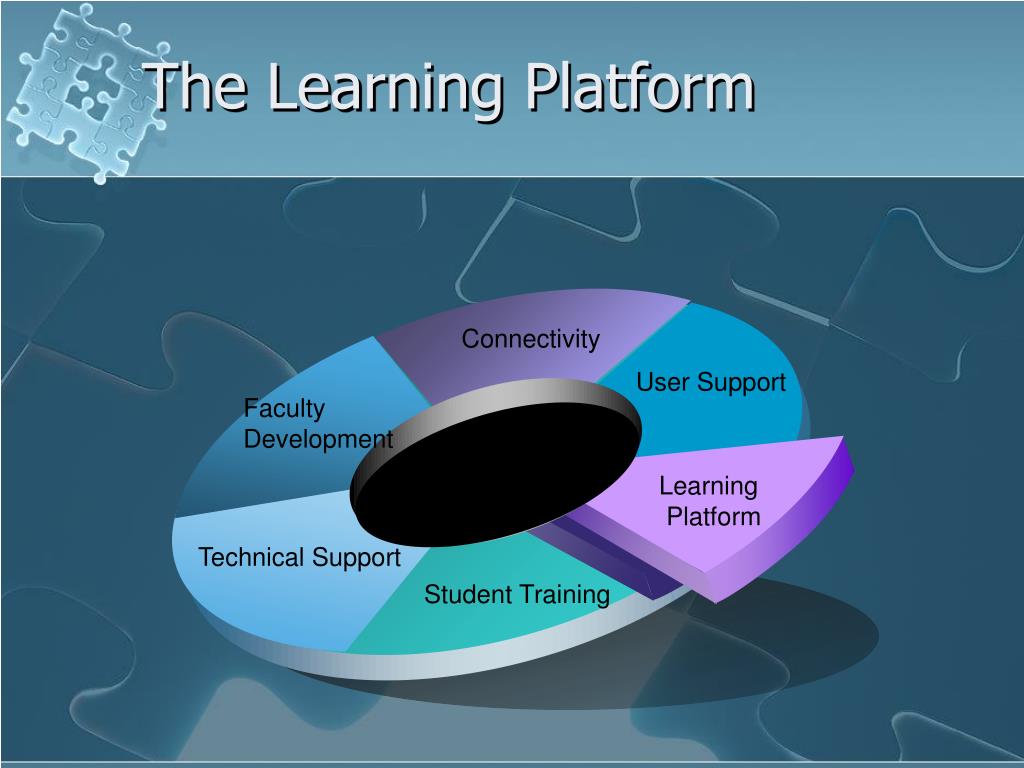 The Learning Platform

Connectivity

User Support

Faculty Development

Learning Platform

Technical Support

Student Training